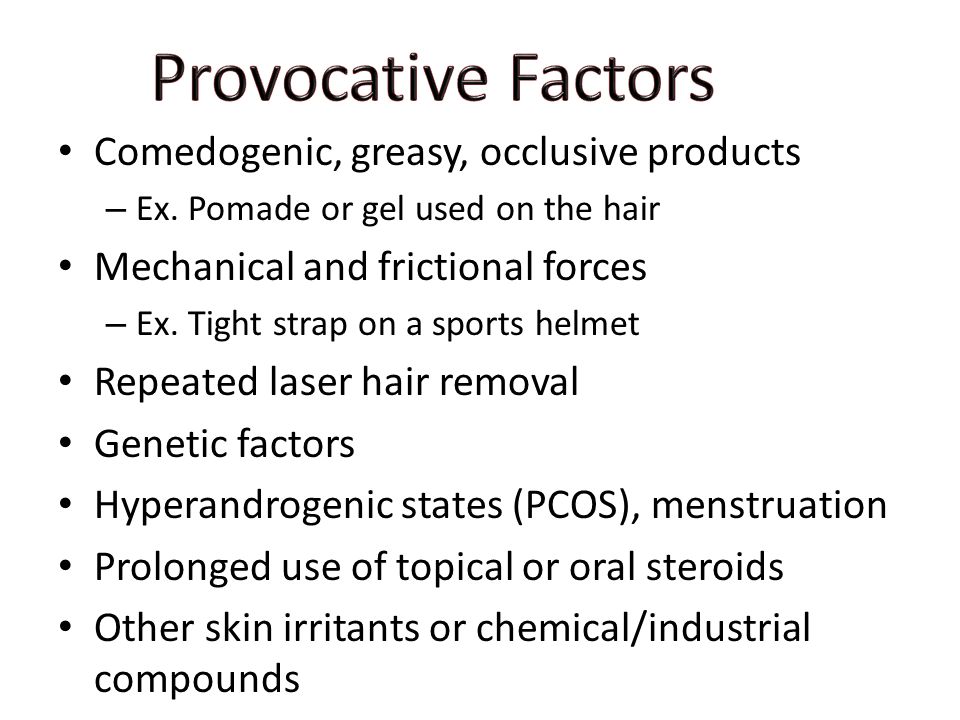 Provocative Factors

• Comedogenic, greasy, occlusive products
– Ex. Pomade or gel used on the hair
• Mechanical and frictional forces
– Ex. Tight strap on a sports helmet
• Repeated laser hair removal
• Genetic factors
• Hyperandrogenic states (PCOS), menstruation
• Prolonged use of topical or oral steroids
• Other skin irritants or chemical/industrial compounds